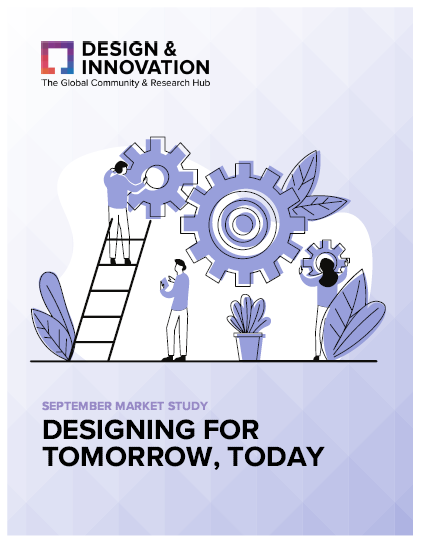 DESIGN &
INNOVATION
The Global Community & Research Hub

SEPTEMBER MARKET STUDY

DESIGNING FOR
TOMORROW, TODAY